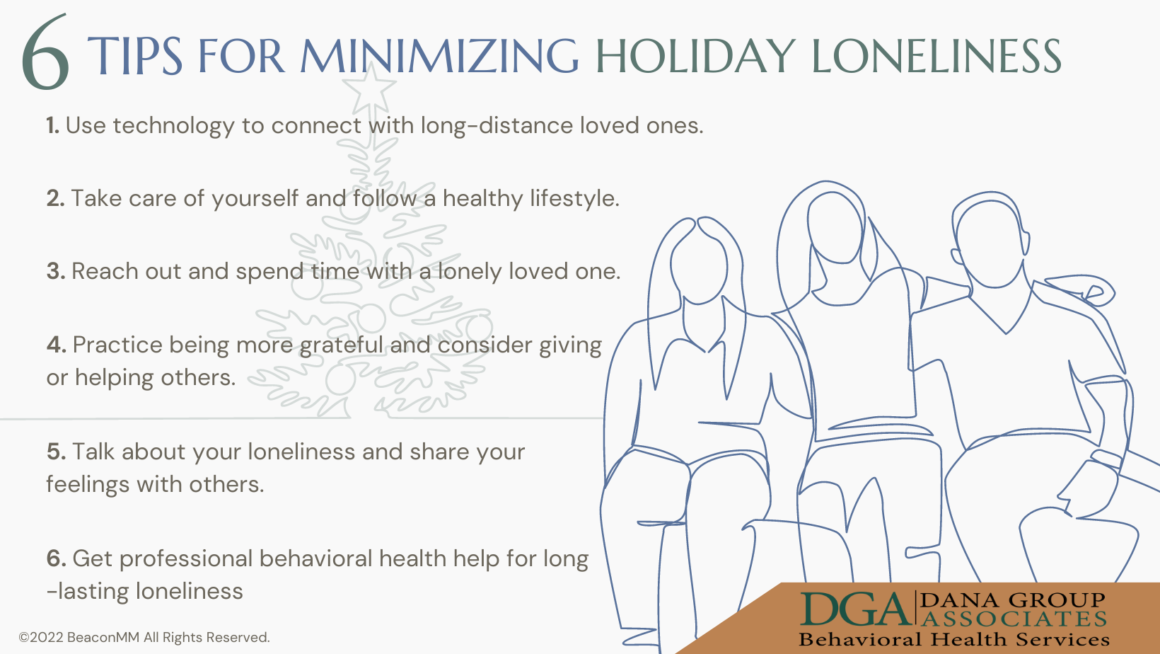 6 TIPS FOR MINIMIZING HOLIDAY LONELINESS

1. Use technology to connect with long-distance loved ones.

2. Take care of yourself and follow a healthy lifestyle.

3. Reach out and spend time with a lonely loved one.

4. Practice being more grateful and consider giving or helping others.

5. Talk about your loneliness and share your feelings with others.

6. Get professional behavioral health help for long -lasting loneliness

©2022 BeaconMM All Rights Reserved.

DGA DANA GROUP ASSOCIATES
Behavioral Health Services